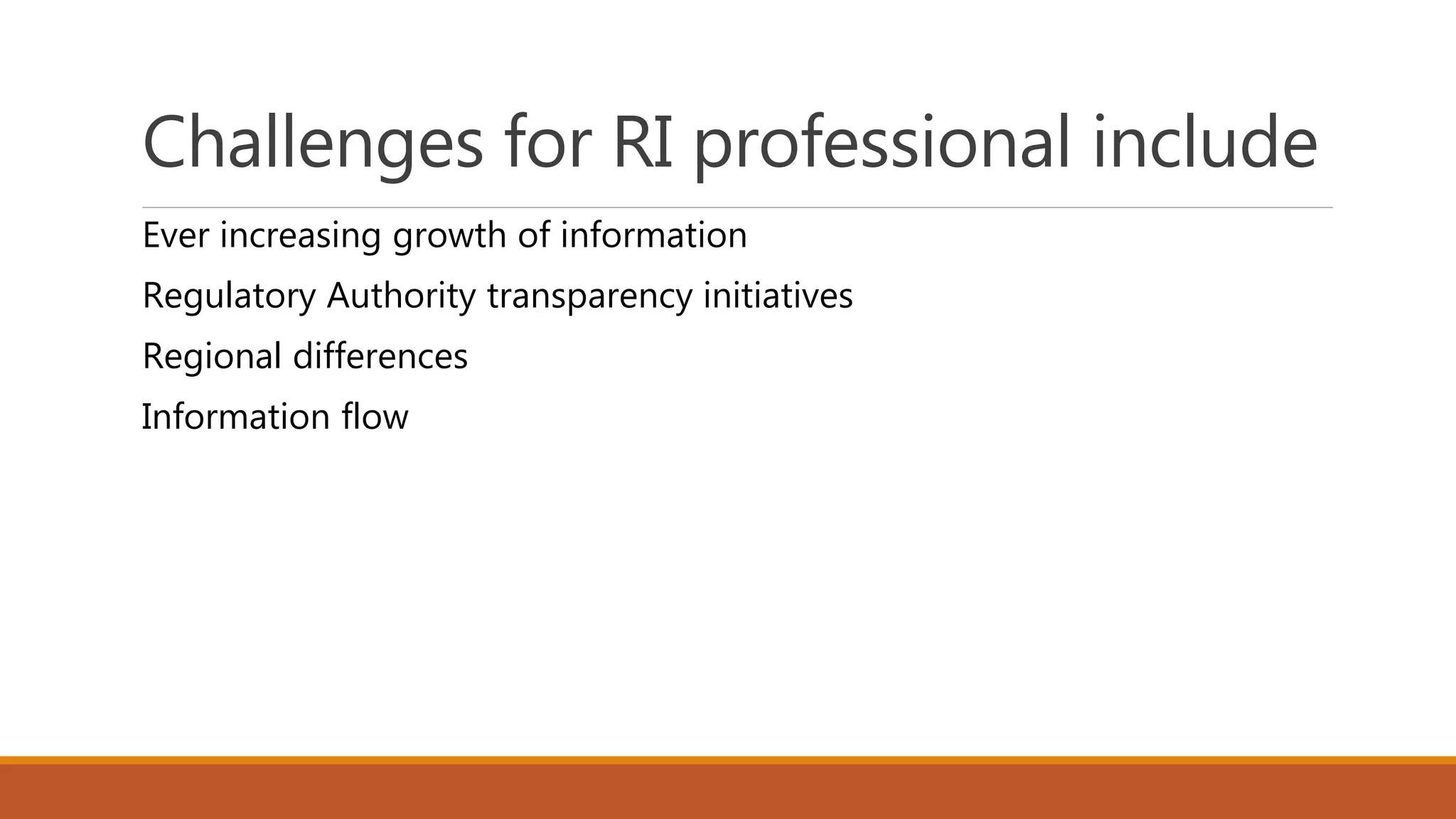 Challenges for RI professional include

Ever increasing growth of information

Regulatory Authority transparency initiatives

Regional differences

Information flow